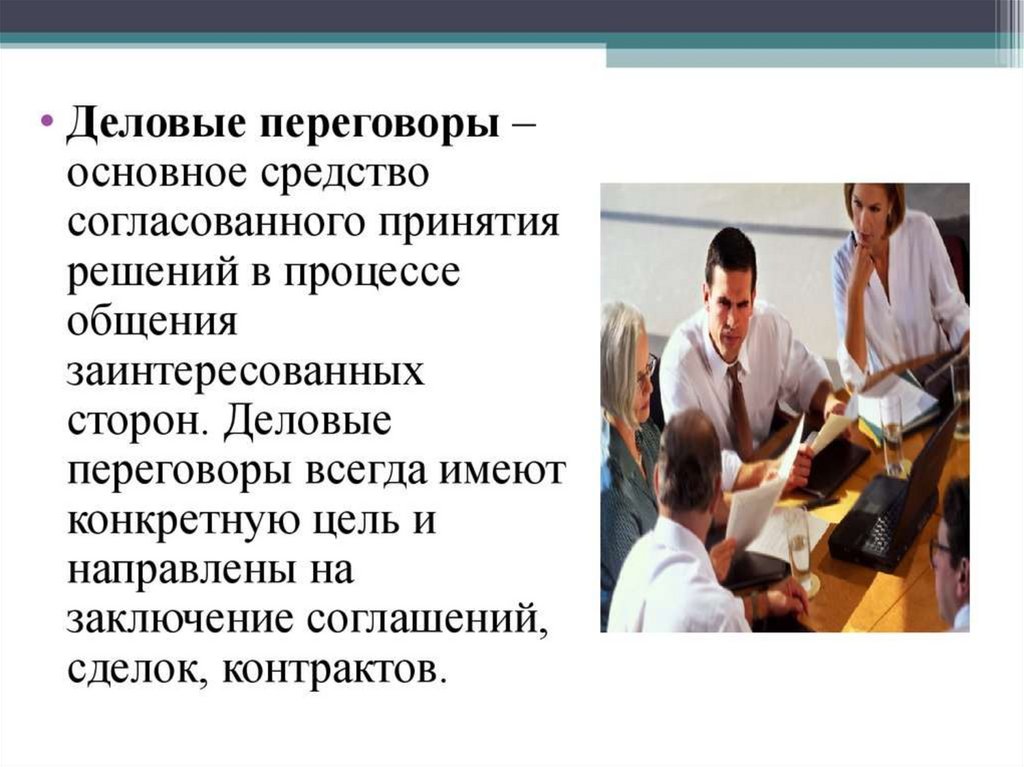 • Деловые переговоры – основное средство согласованного принятия решений в процессе общения заинтересованных сторон. Деловые переговоры всегда имеют конкретную цель и направлены на заключение соглашений, сделок, контрактов.